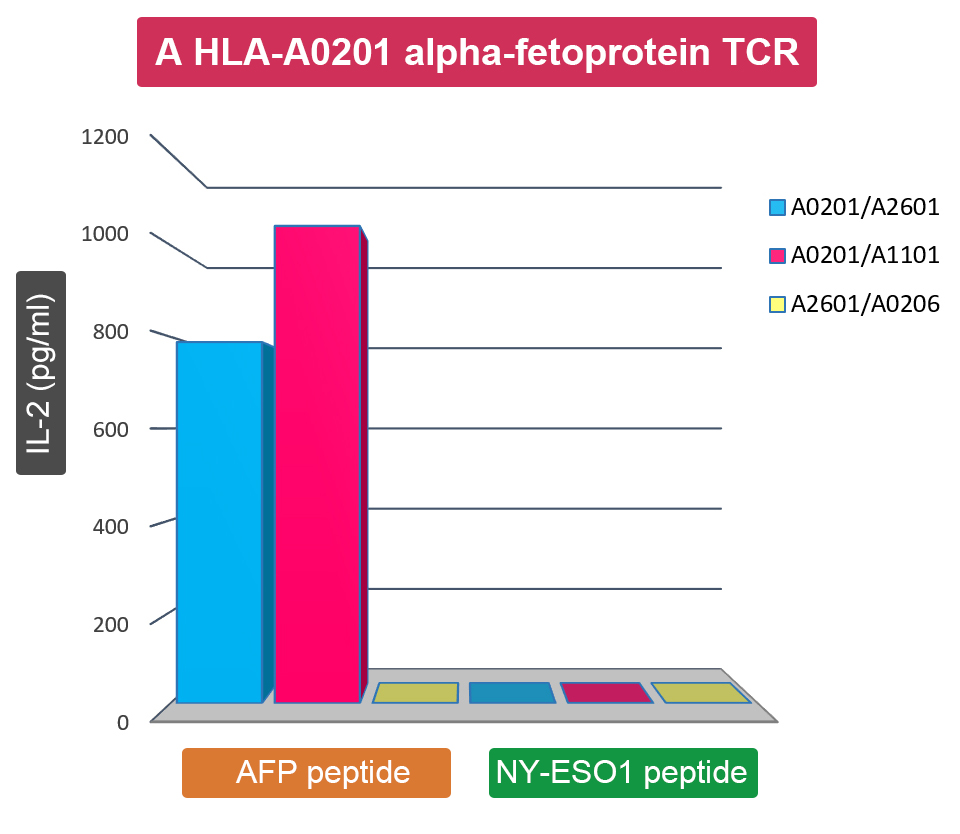 A HLA-A0201 alpha-fetoprotein TCR

IL-2 (pg/ml)

1200
1000
800
600
400
200
0

A0201/A2601
A0201/A1101
A2601/A0206

AFP peptide
NY-ESO1 peptide